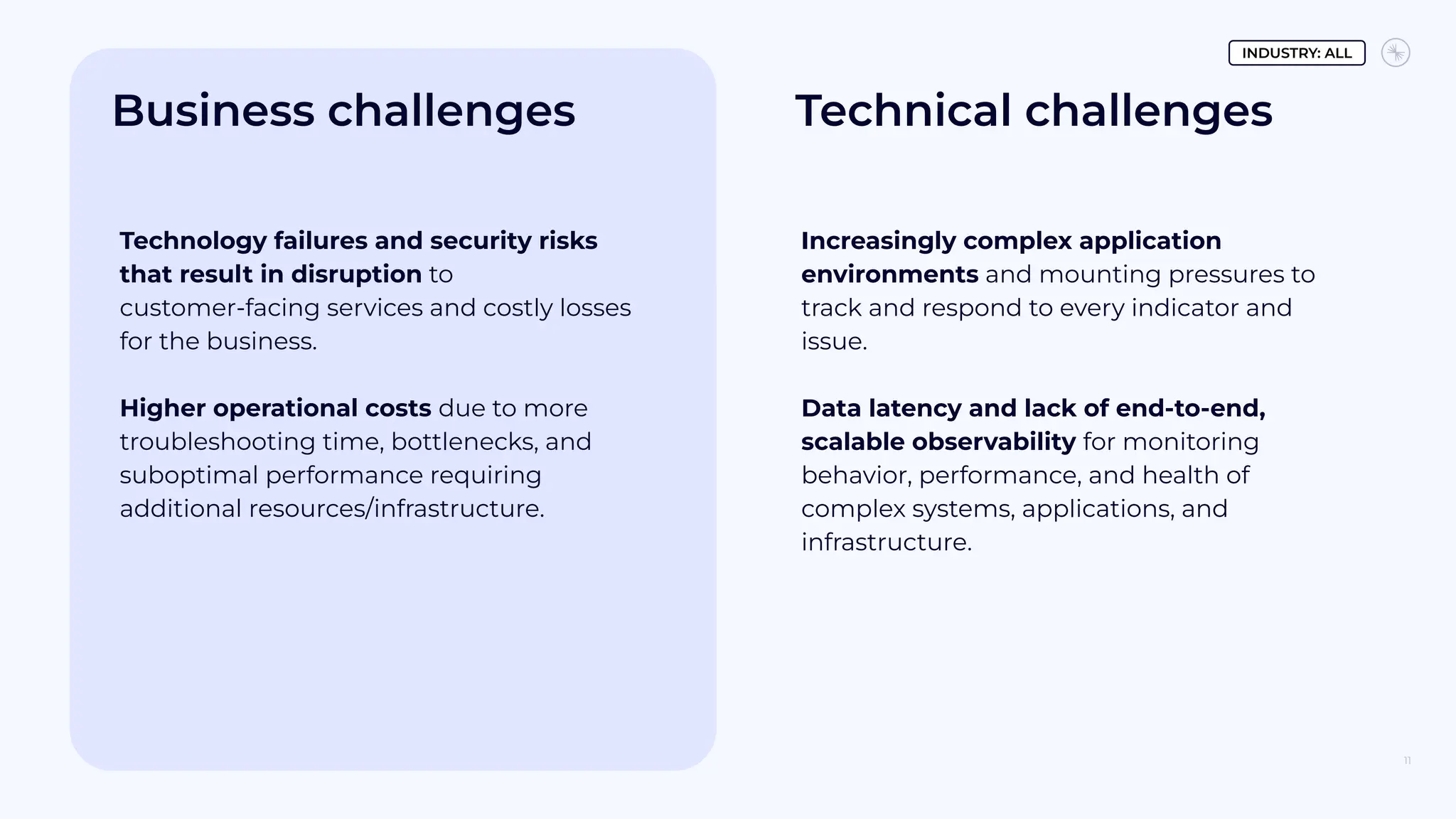 INDUSTRY: ALL

Business challenges

Technology failures and security risks that result in disruption to customer-facing services and costly losses for the business.

Higher operational costs due to more troubleshooting time, bottlenecks, and suboptimal performance requiring additional resources/infrastructure.

Technical challenges

Increasingly complex application environments and mounting pressures to track and respond to every indicator and issue.

Data latency and lack of end-to-end, scalable observability for monitoring behavior, performance, and health of complex systems, applications, and infrastructure.

11